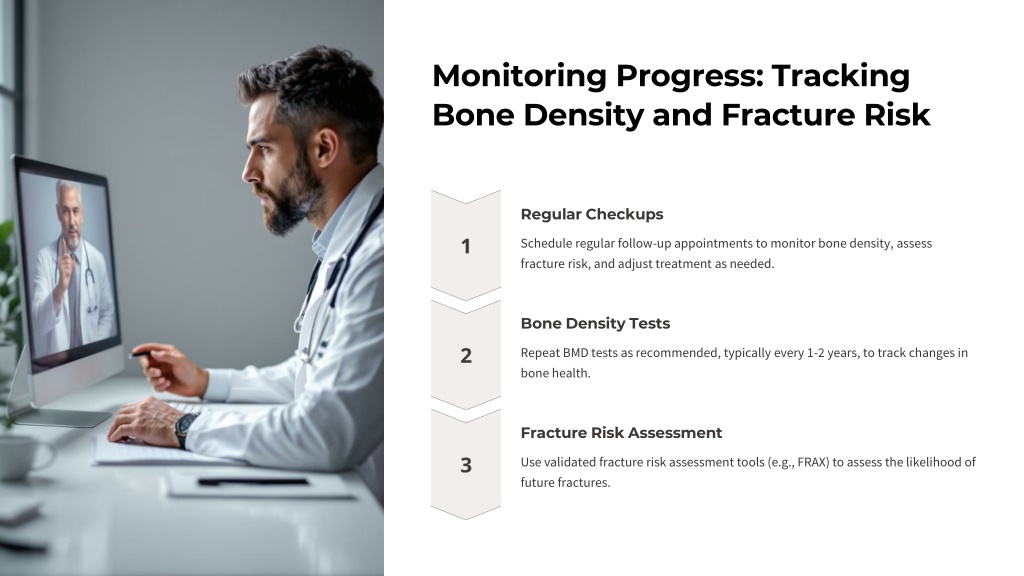 Monitoring Progress: Tracking Bone Density and Fracture Risk

1

Regular Checkups

Schedule regular follow-up appointments to monitor bone density, assess fracture risk, and adjust treatment as needed.

2

Bone Density Tests

Repeat BMD tests as recommended, typically every 1-2 years, to track changes in bone health.

3

Fracture Risk Assessment

Use validated fracture risk assessment tools (e.g., FRAX) to assess the likelihood of future fractures.